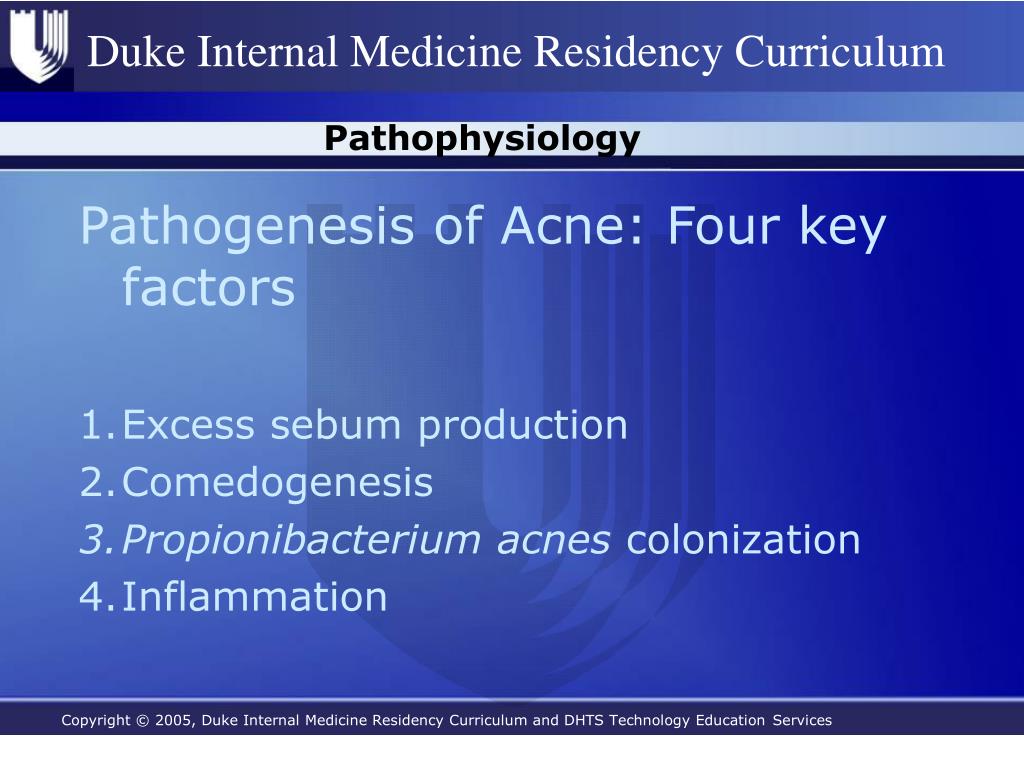 Duke Internal Medicine Residency Curriculum

Pathophysiology

Pathogenesis of Acne: Four key factors

1. Excess sebum production
2. Comedogenesis
3. Propionibacterium acnes colonization
4. Inflammation

Copyright © 2005, Duke Internal Medicine Residency Curriculum and DHTS Technology Education Services